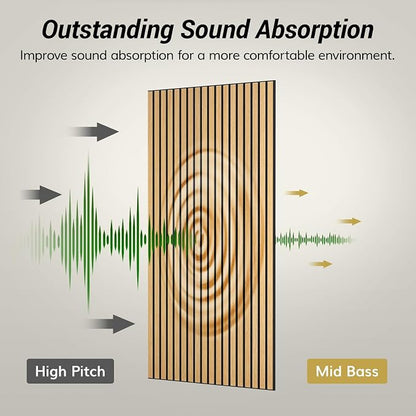 Outstanding Sound Absorption

Improve sound absorption for a more comfortable environment.

High Pitch

Mid Bass